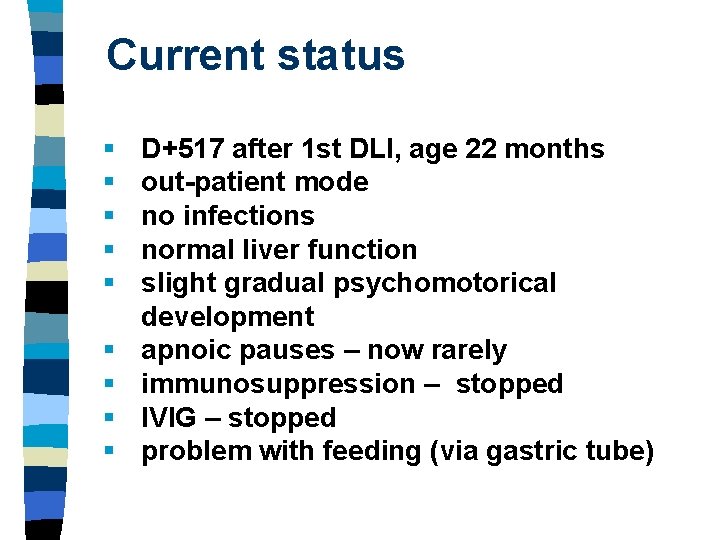 Current status

- D+517 after 1st DLI, age 22 months
- out-patient mode
- no infections
- normal liver function
- slight gradual psychomotorical development
- apnoic pauses – now rarely
- immunosuppression – stopped
- IVIG – stopped
- problem with feeding (via gastric tube)